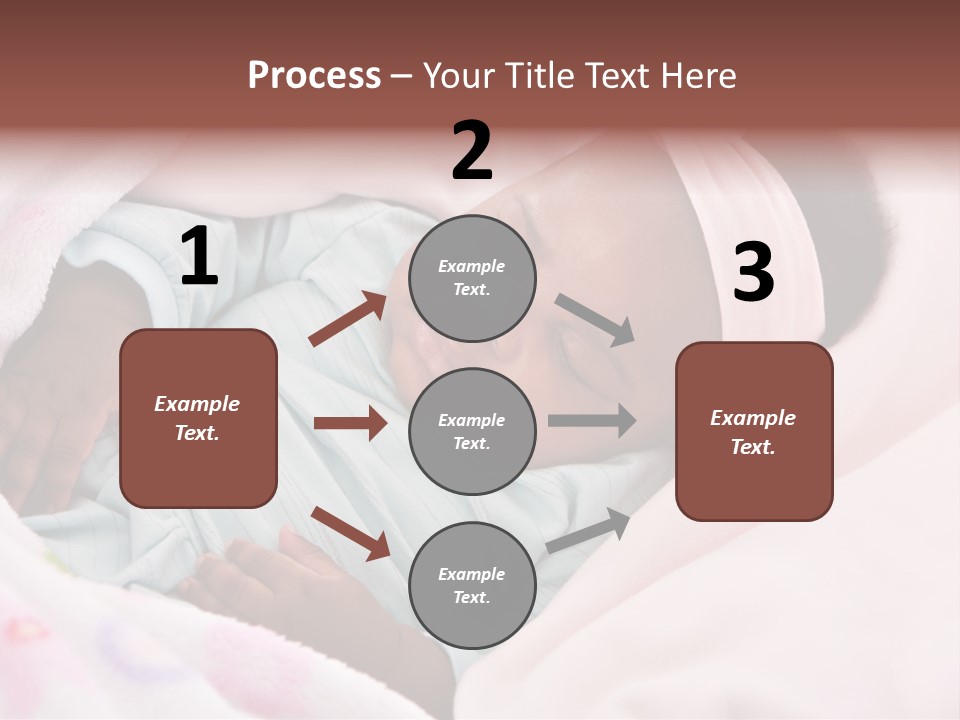 Process – Your Title Text Here

1

Example Text.

2

Example Text.

Example Text.

Example Text.

3

Example Text.